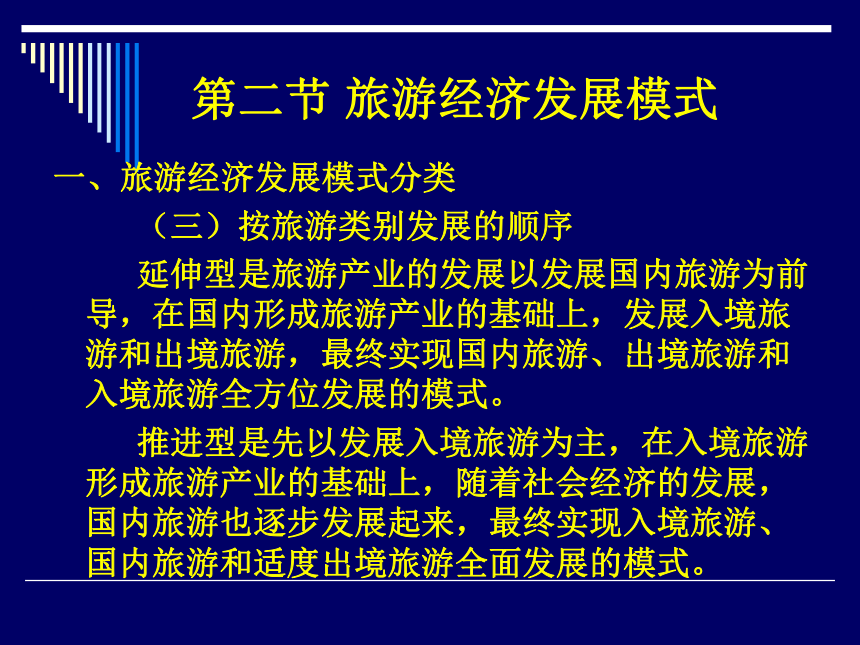 第二节 旅游经济发展模式

一、旅游经济发展模式分类

（三）按旅游类别发展的顺序

延伸型是旅游产业的发展以发展国内旅游为前导，在国内形成旅游产业的基础上，发展入境旅游和出境旅游，最终实现国内旅游、出境旅游和入境旅游全方位发展的模式。

推进型是先以发展入境旅游为主，在入境旅游形成旅游产业的基础上，随着社会经济的发展，国内旅游也逐步发展起来，最终实现入境旅游、国内旅游和适度出境旅游全面发展的模式。